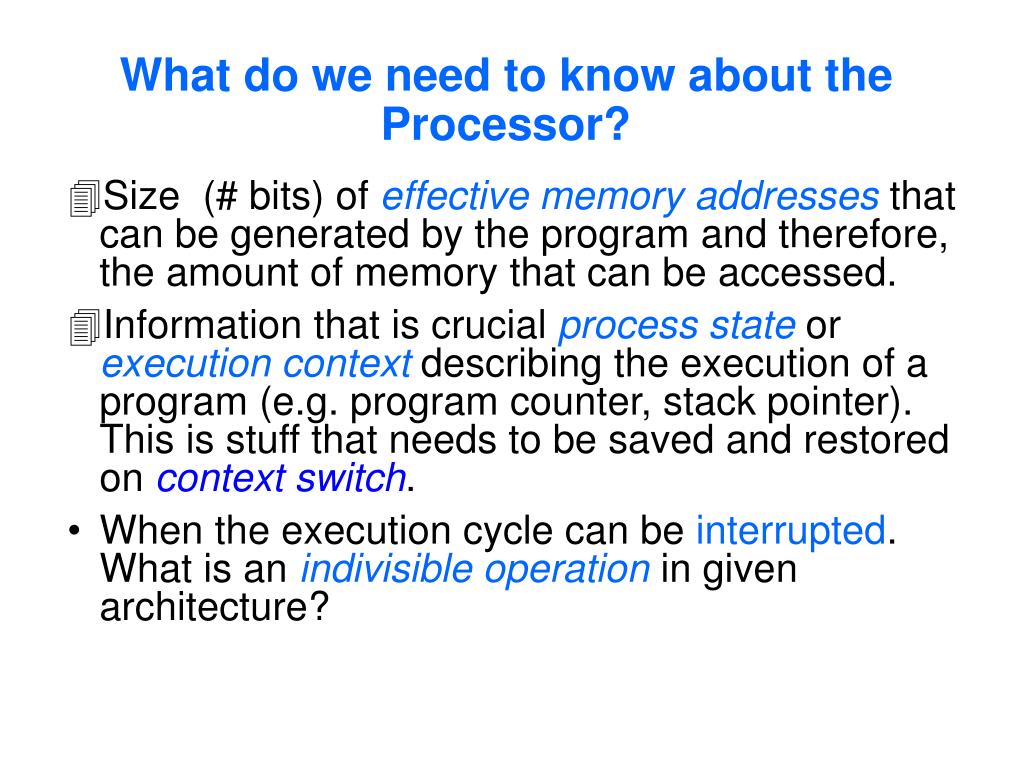 What do we need to know about the Processor?

Size (# bits) of effective memory addresses that can be generated by the program and therefore, the amount of memory that can be accessed.

Information that is crucial process state or execution context describing the execution of a program (e.g. program counter, stack pointer). This is stuff that needs to be saved and restored on context switch.

• When the execution cycle can be interrupted. What is an indivisible operation in given architecture?